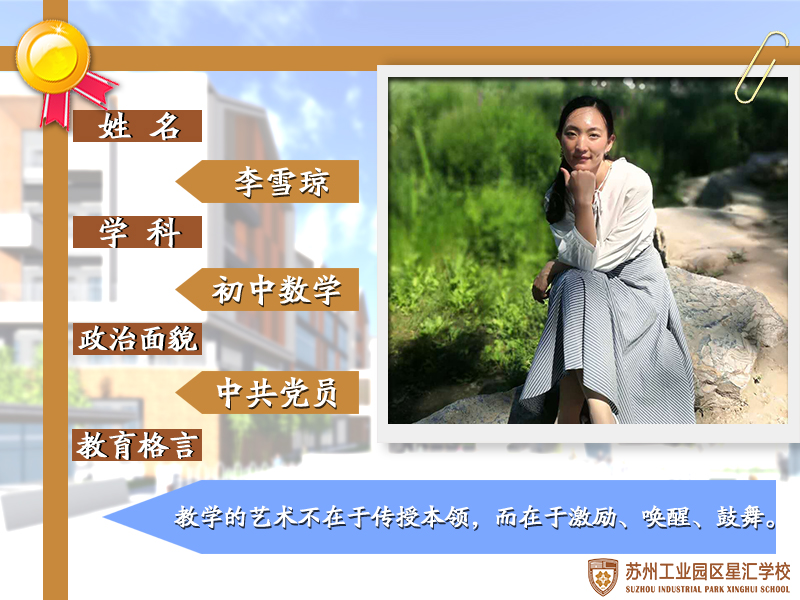 姓 名

李雪琼

学 科

初中数学

政治面貌

中共党员

教育格言

教学的艺术不在于传授本领，而在于激励、唤醒、鼓舞。

苏州工业园区星汇学校
SUZHOU INDUSTRIAL PARK XINGHUI SCHOOL